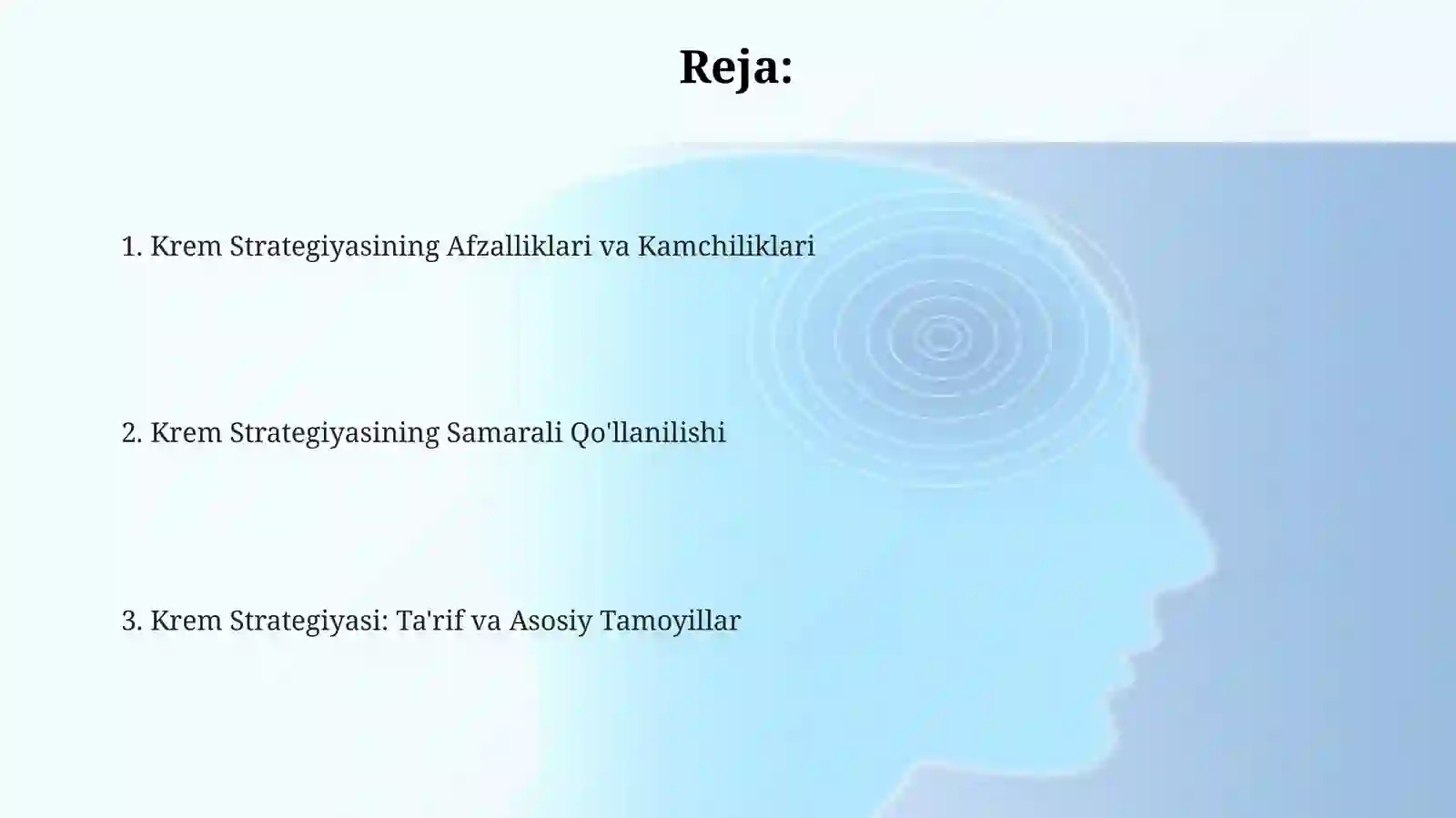 Reja:

1. Krem Strategiyasining Afzalliklari va Kamchiliklari

2. Krem Strategiyasining Samarali Qo'llanilishi

3. Krem Strategiyasi: Ta'rif va Asosiy Tamoyillar